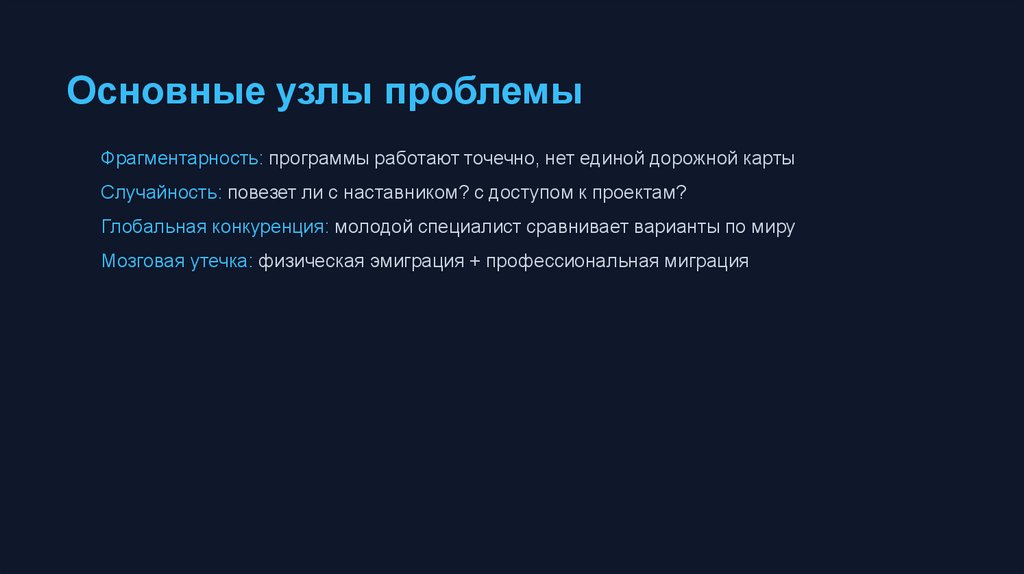 Основные узлы проблемы

Фрагментарность: программы работают точечно, нет единой дорожной карты

Случайность: повезет ли с наставником? с доступом к проектам?

Глобальная конкуренция: молодой специалист сравнивает варианты по миру

Мозговая утечка: физическая эмиграция + профессиональная миграция